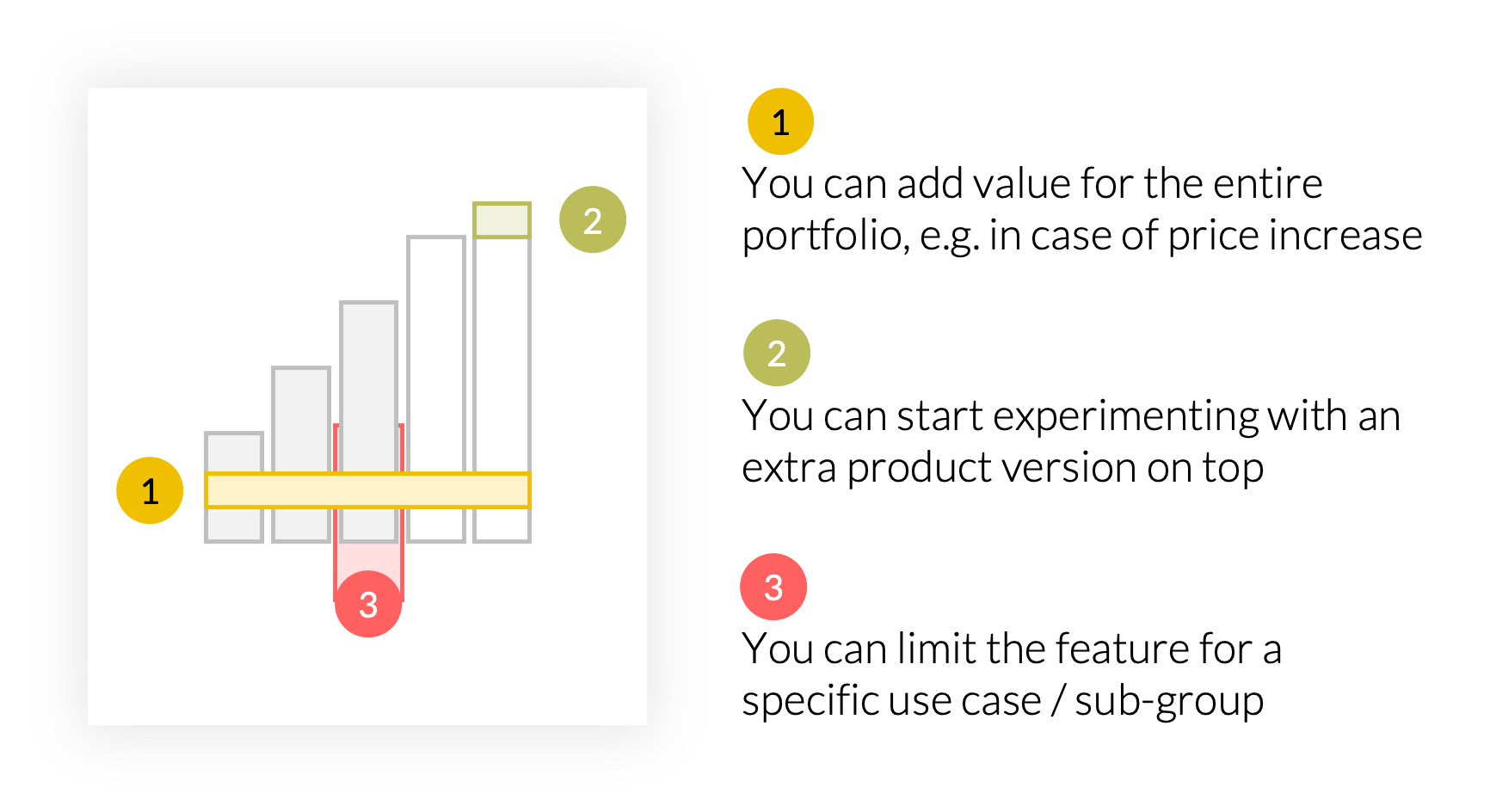 2

1

3

1
You can add value for the entire portfolio, e.g. in case of price increase

2
You can start experimenting with an extra product version on top

3
You can limit the feature for a specific use case / sub-group